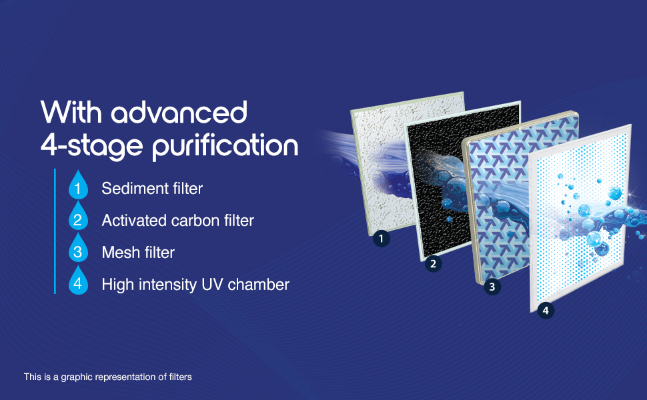 With advanced 4-stage purification

1 Sediment filter
2 Activated carbon filter
3 Mesh filter
4 High intensity UV chamber

1
2
3
4

This is a graphic representation of filters